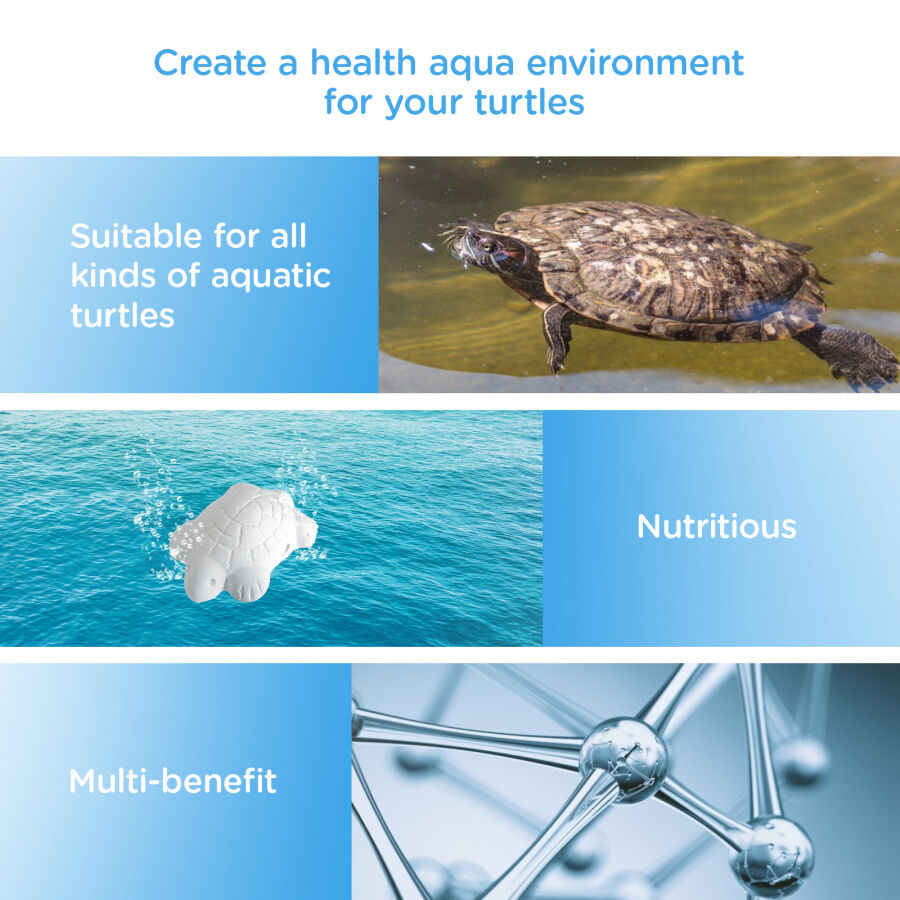 Create a health aqua environment for your turtles

Suitable for all kinds of aquatic turtles

Nutritious

Multi-benefit